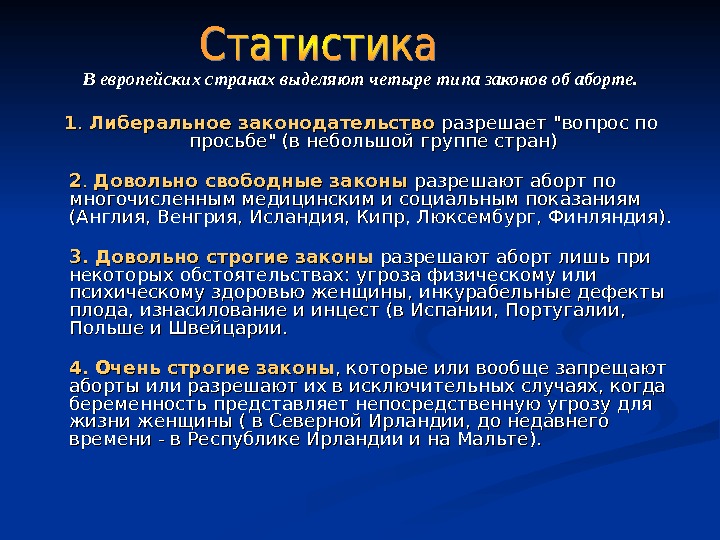 Статистика

В европейских странах выделяют четыре типа законов об аборте.

1. Либеральное законодательство разрешает "вопрос по просьбе" (в небольшой группе стран)

2. Довольно свободные законы разрешают аборт по многочисленным медицинским и социальным показаниям (Англия, Венгрия, Исландия, Кипр, Люксембург, Финляндия).

3. Довольно строгие законы разрешают аборт лишь при некоторых обстоятельствах: угроза физическому или психическому здоровью женщины, инкурабельные дефекты плода, изнасилование и инцест (в Испании, Португалии, Польше и Швейцарии.

4. Очень строгие законы, которые или вообще запрещают аборты или разрешают их в исключительных случаях, когда беременность представляет непосредственную угрозу для жизни женщины ( в Северной Ирландии, до недавнего времени - в Республике Ирландии и на Мальте).